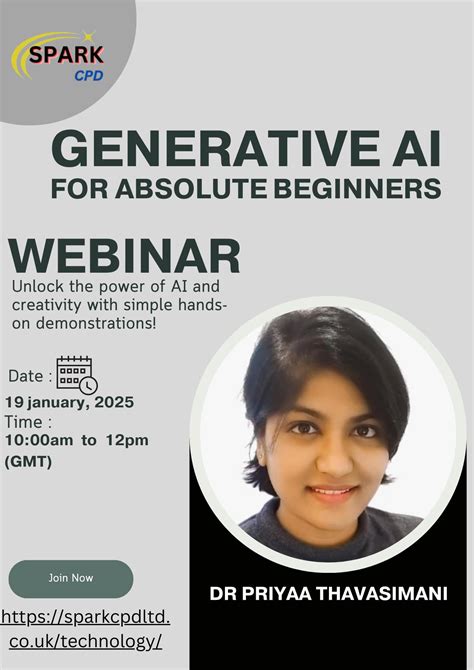 SPARK
CPD

GENERATIVE AI
FOR ABSOLUTE BEGINNERS

WEBINAR
Unlock the power of AI and creativity with simple hands-on demonstrations!

Date :
19 january, 2025
Time :
10:00am to 12pm (GMT)

Join Now

https://sparkcpdltd.co.uk/technology/

DR PRIYAA THAVASIMANI